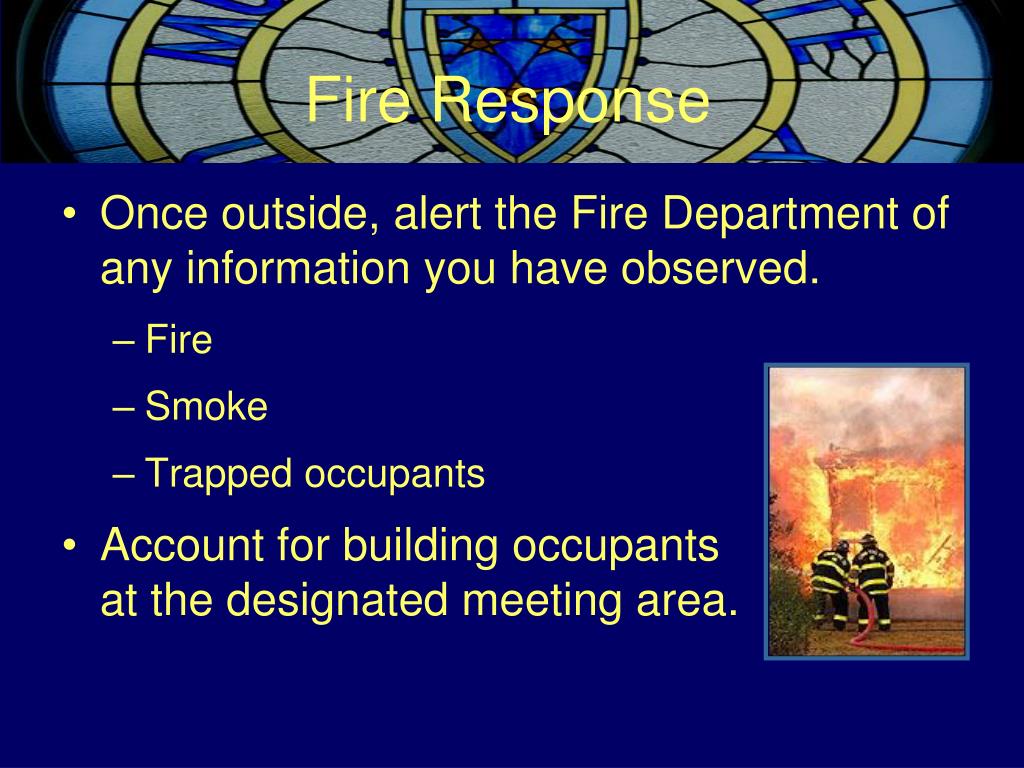 Fire Response

• Once outside, alert the Fire Department of any information you have observed.
– Fire
– Smoke
– Trapped occupants
• Account for building occupants at the designated meeting area.